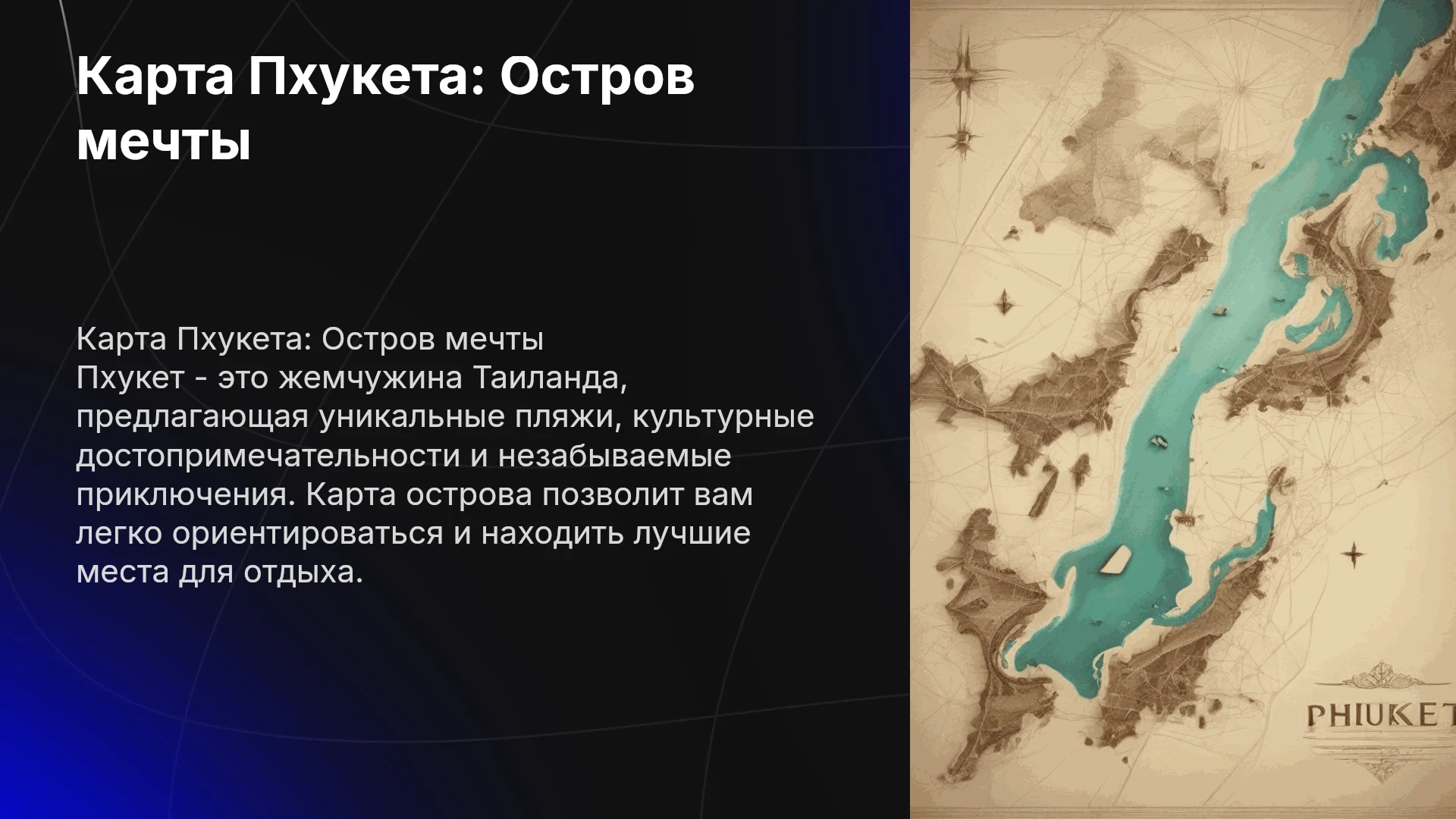 Карта Пхукета: Остров мечты

Карта Пхукета: Остров мечты
Пхукет - это жемчужина Таиланда, предлагающая уникальные пляжи, культурные достопримечательности и незабываемые приключения. Карта острова позволит вам легко ориентироваться и находить лучшие места для отдыха.

PHIUKET